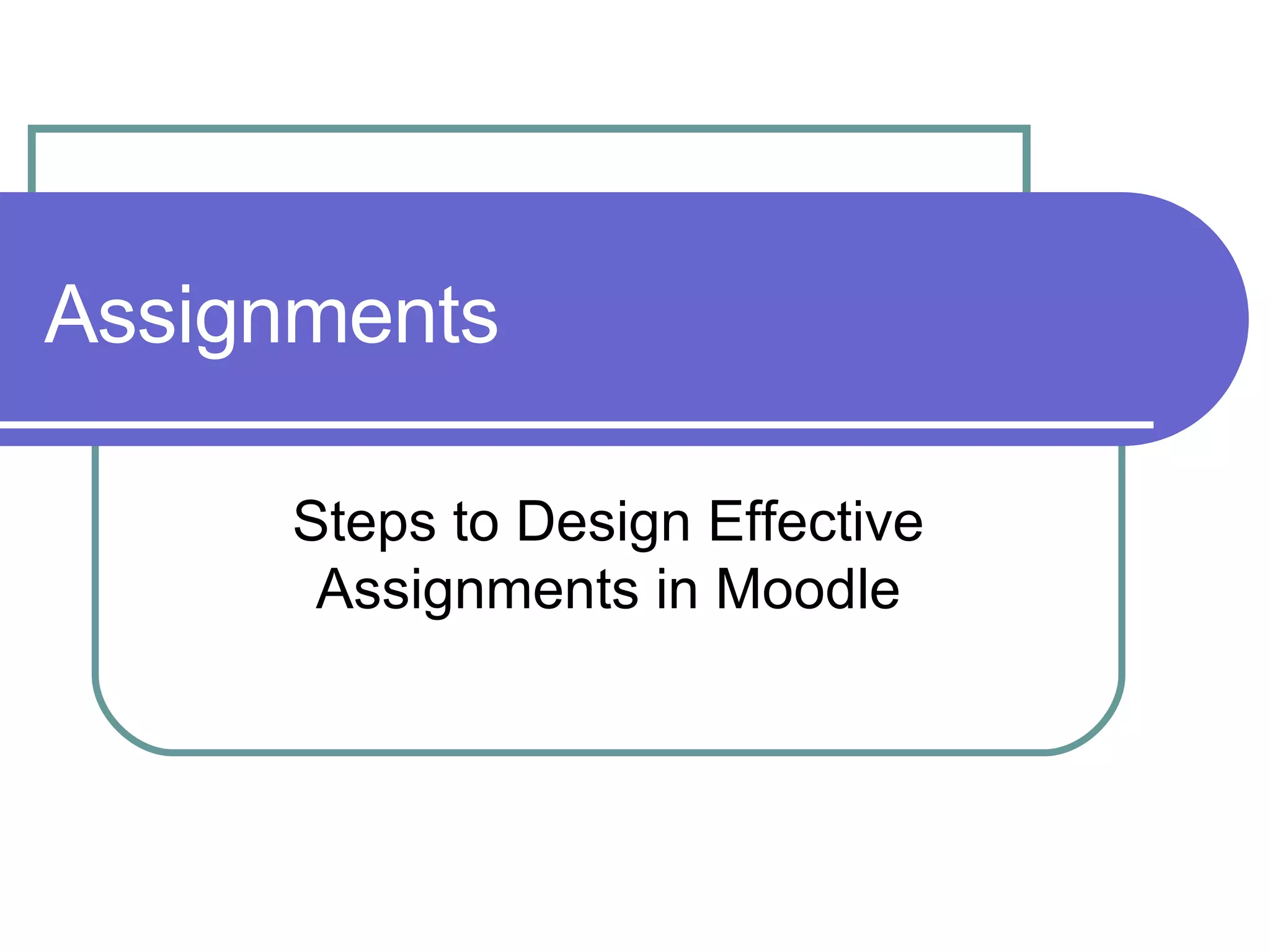 Assignments

Steps to Design Effective Assignments in Moodle